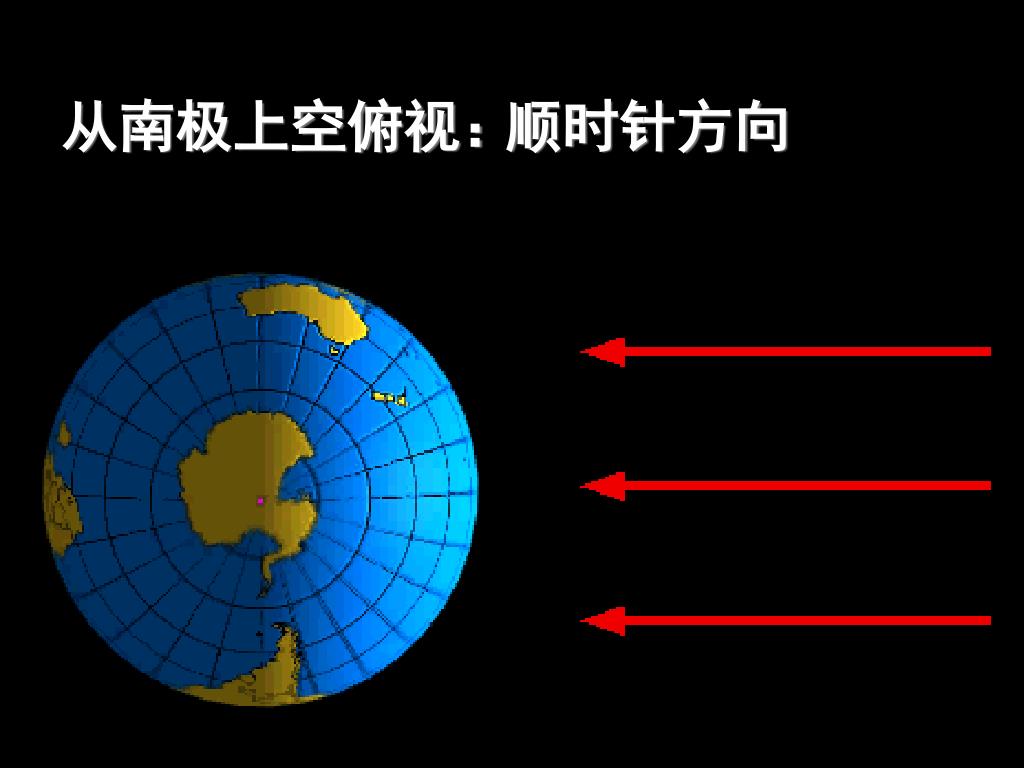 从南极上空俯视：顺时针方向